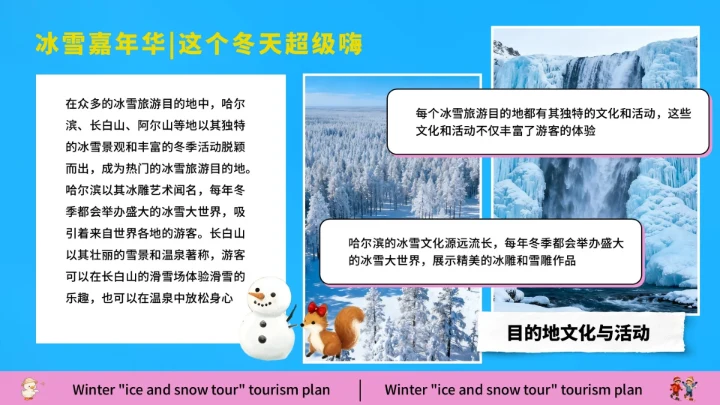 冰雪嘉年华|这个冬天超级嗨

在众多的冰雪旅游目的地中，哈尔滨、长白山、阿尔山等地以其独特的冰雪景观和丰富的冬季活动脱颖而出，成为热门的冰雪旅游目的地。哈尔滨以其冰雕艺术闻名，每年冬季都会举办盛大的冰雪大世界，吸引着来自世界各地的游客。长白山以其壮丽的雪景和温泉著称，游客可以在长白山的滑雪场体验滑雪的乐趣，也可以在温泉中放松身心

每个冰雪旅游目的地都有其独特的文化和活动，这些文化和活动不仅丰富了游客的体验

哈尔滨的冰雪文化源远流长，每年冬季都会举办盛大的冰雪大世界，展示精美的冰雕和雪雕作品

目的地文化与活动

Winter "ice and snow tour" tourism plan | Winter "ice and snow tour" tourism plan